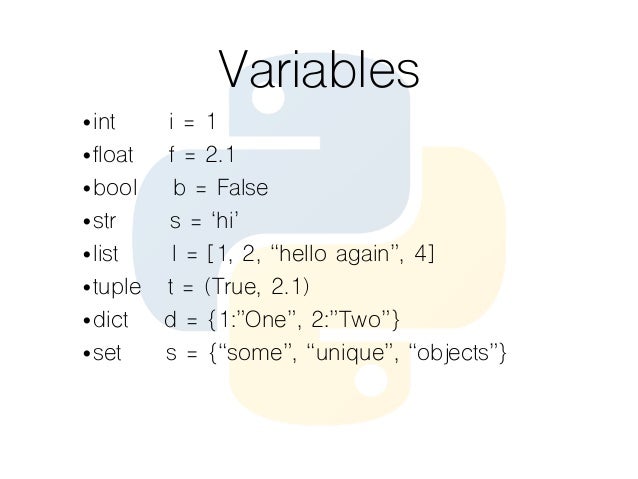 Variables

•int i = 1
•float f = 2.1
•bool b = False
•str s = ‘hi’
•list l = [1, 2, “hello again”, 4]
•tuple t = (True, 2.1)
•dict d = {1:”One”, 2:”Two”}
•set s = {“some”, “unique”, “objects”}